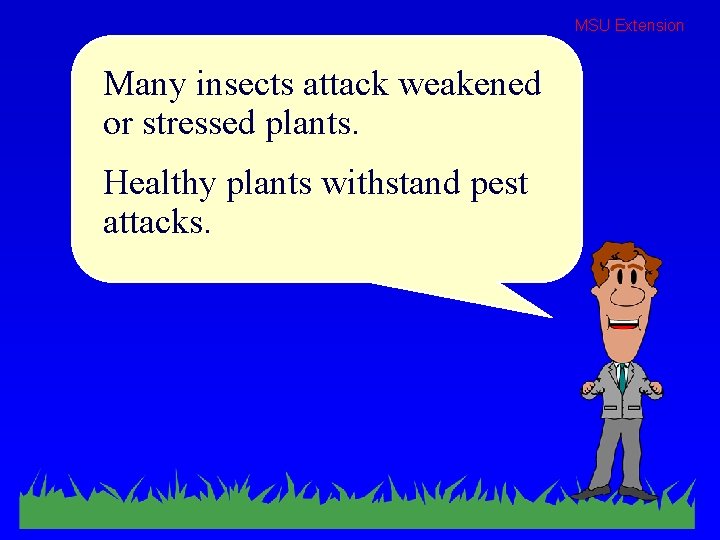 MSU Extension

Many insects attack weakened or stressed plants.

Healthy plants withstand pest attacks.